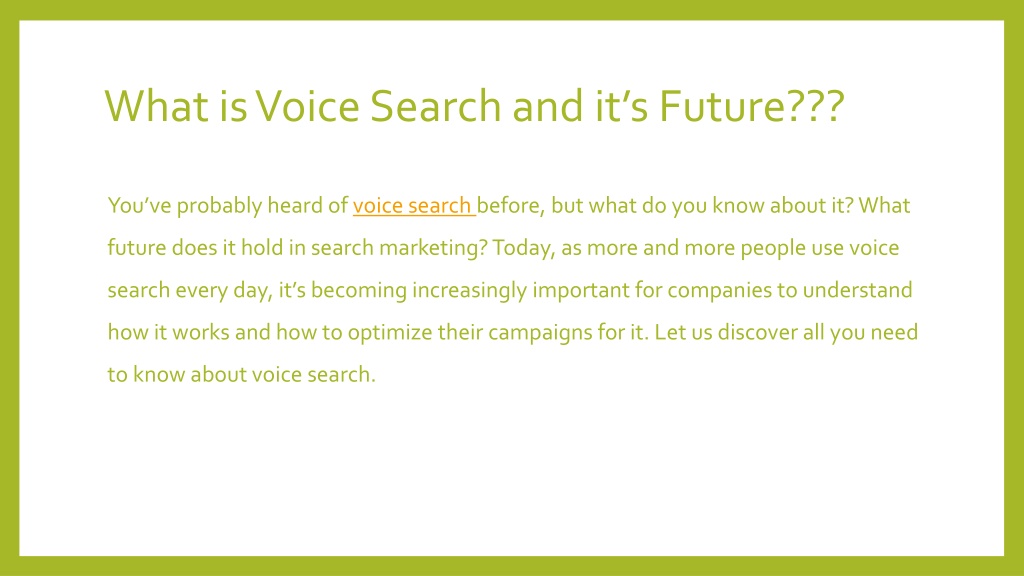 What is Voice Search and it’s Future???

You’ve probably heard of voice search before, but what do you know about it? What future does it hold in search marketing? Today, as more and more people use voice search every day, it’s becoming increasingly important for companies to understand how it works and how to optimize their campaigns for it. Let us discover all you need to know about voice search.